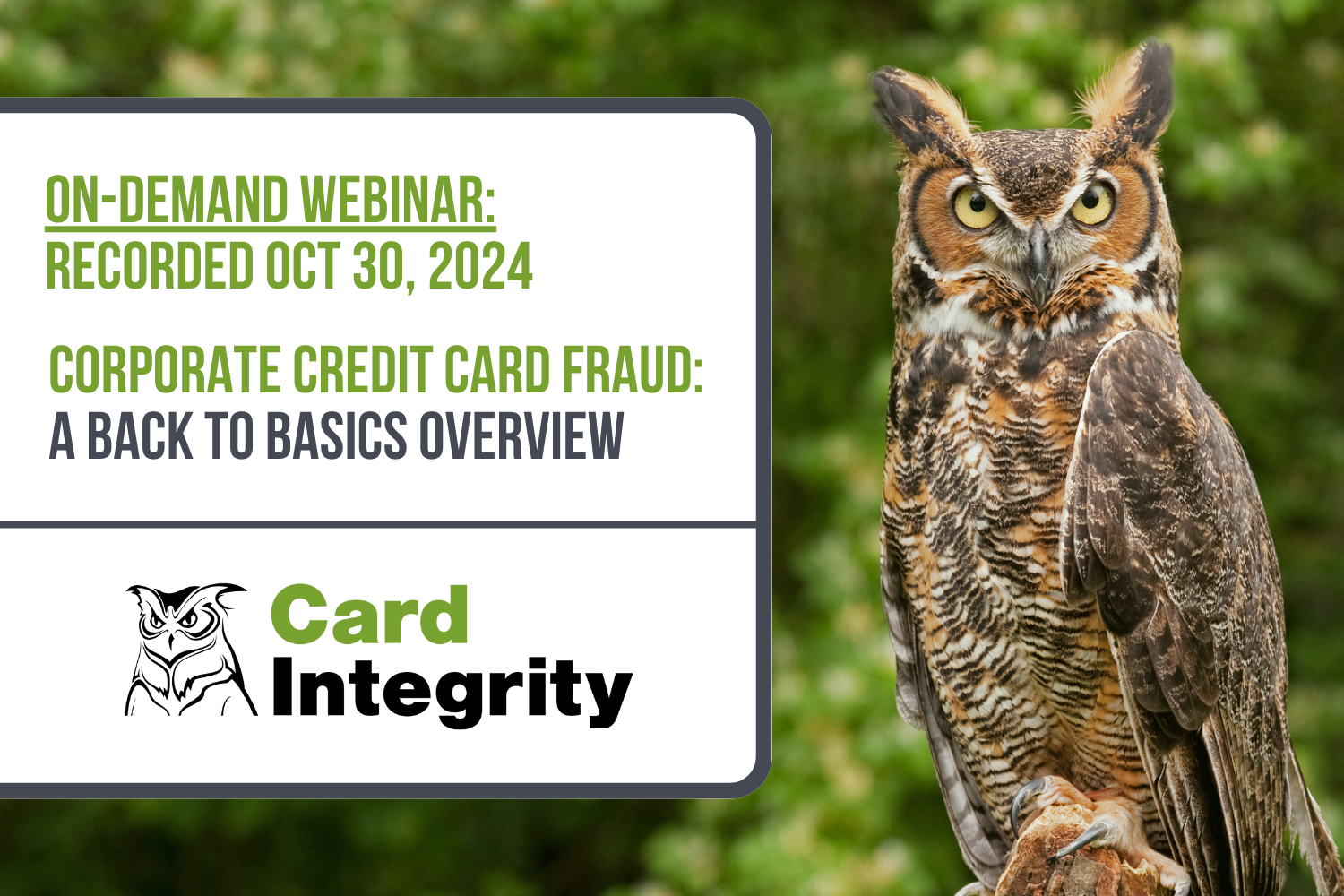 ON-DEMAND WEBINAR:
RECORDED OCT 30, 2024

CORPORATE CREDIT CARD FRAUD:
A BACK TO BASICS OVERVIEW

Card
Integrity